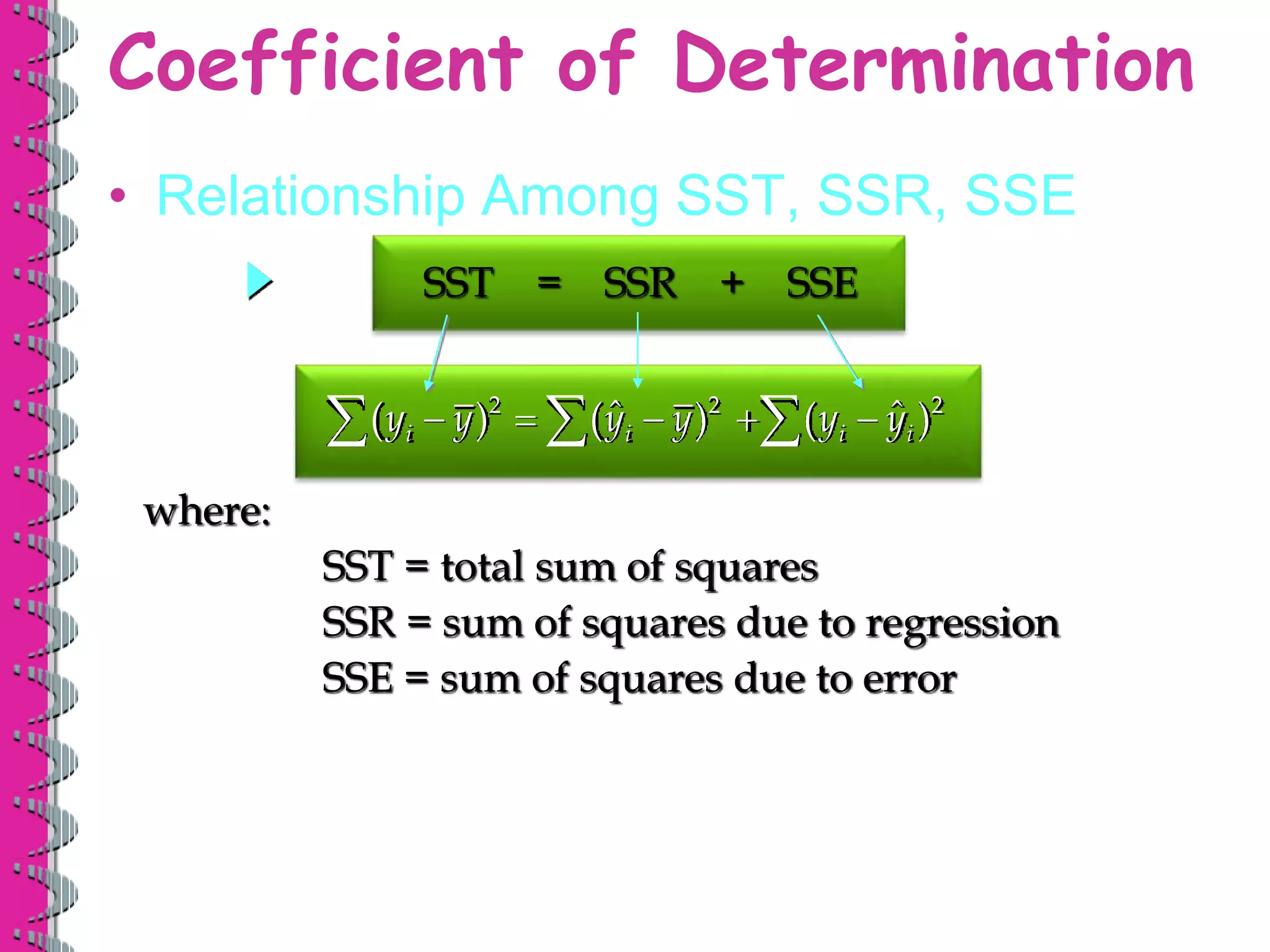 Coefficient of Determination

• Relationship Among SST, SSR, SSE

SST = SSR + SSE

$\sum(y_i - \bar{y})^2 = \sum(\hat{y}_i - \bar{y})^2 + \sum(y_i - \hat{y}_i)^2$

where:

SST = total sum of squares
SSR = sum of squares due to regression
SSE = sum of squares due to error